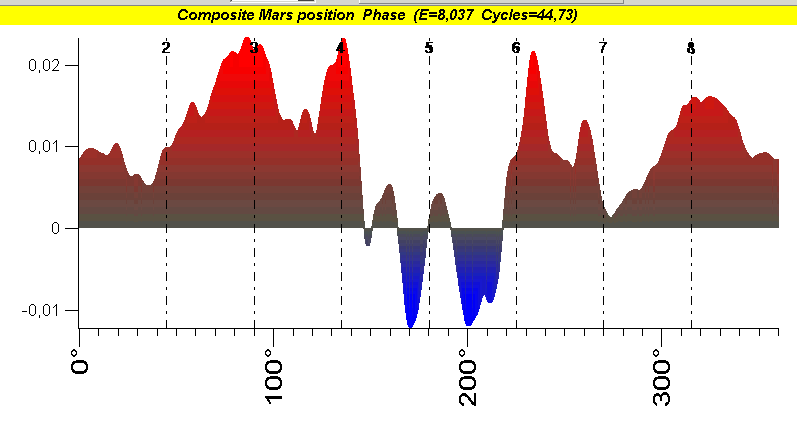 Composite Mars position Phase (E=8,037 Cycles=44,73)

2
3
4
5
6
7
8

0,02
0,01
0
-0,01

0°
100°
200°
300°